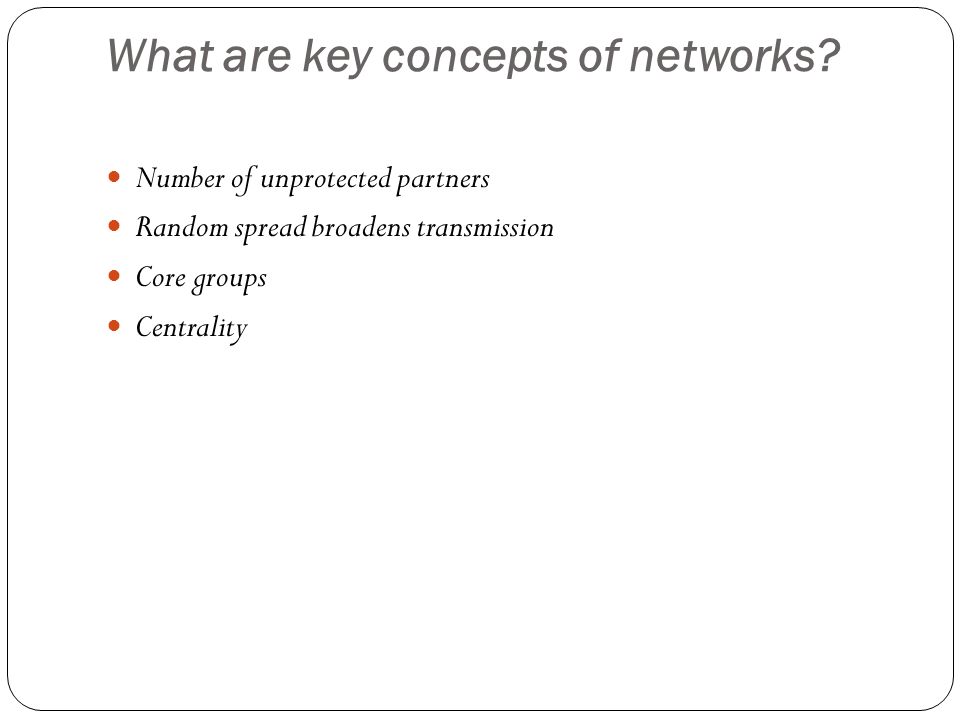 What are key concepts of networks?

- Number of unprotected partners
- Random spread broadens transmission
- Core groups
- Centrality